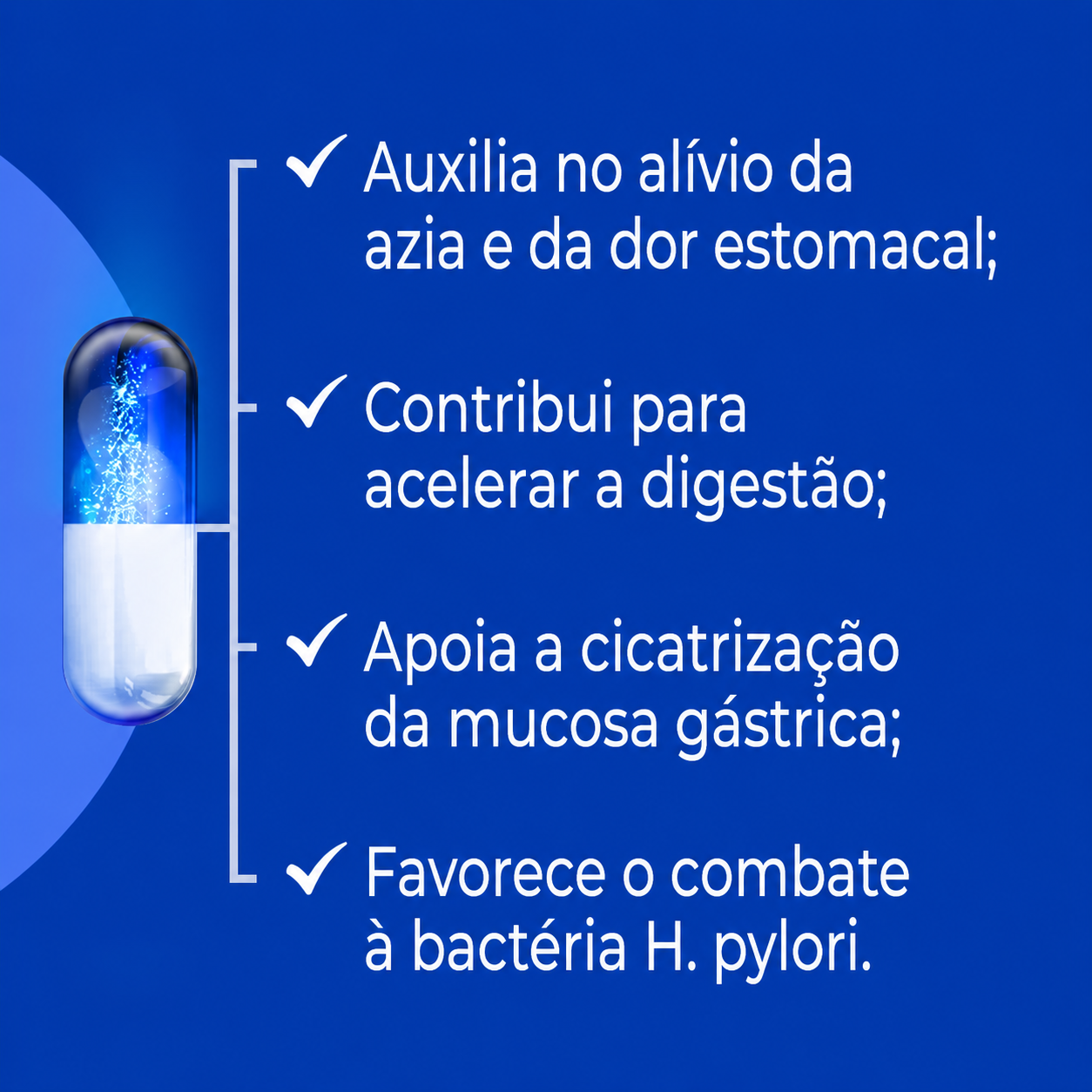 ✓ Auxilia no alívio da azia e da dor estomacal;

✓ Contribui para acelerar a digestão;

✓ Apoia a cicatrização da mucosa gástrica;

✓ Favorece o combate à bactéria H. pylori.